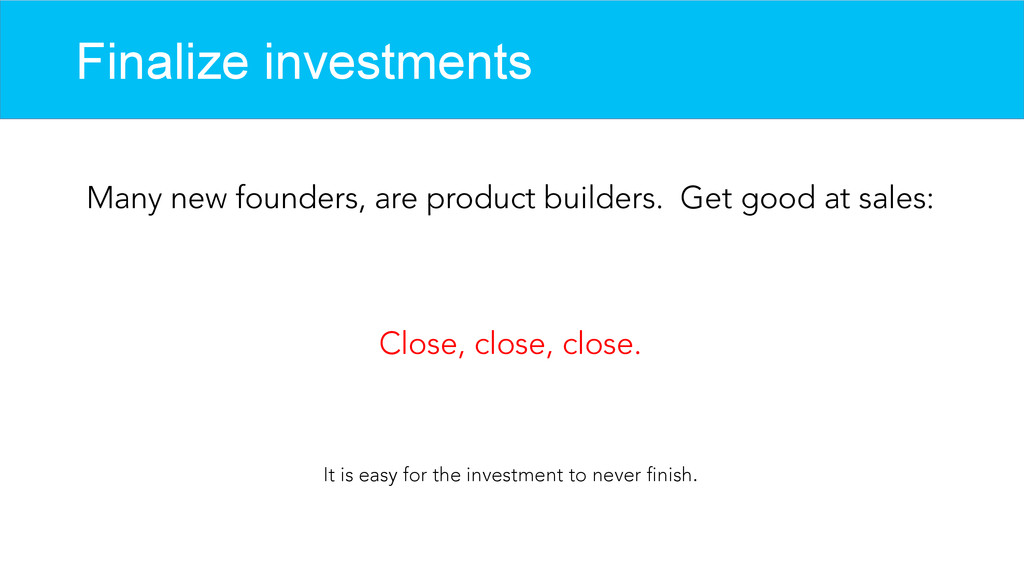 Finalize investments

Many new founders, are product builders.  Get good at sales:

Close, close, close.

It is easy for the investment to never finish.